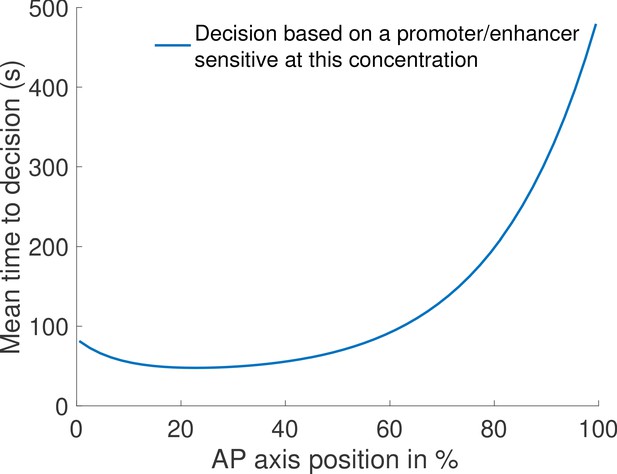 Decision based on a promoter/enhancer sensitive at this concentration

Mean time to decision (s)

500
400
300
200
100
0

0
20
40
60
80
100

AP axis position in %